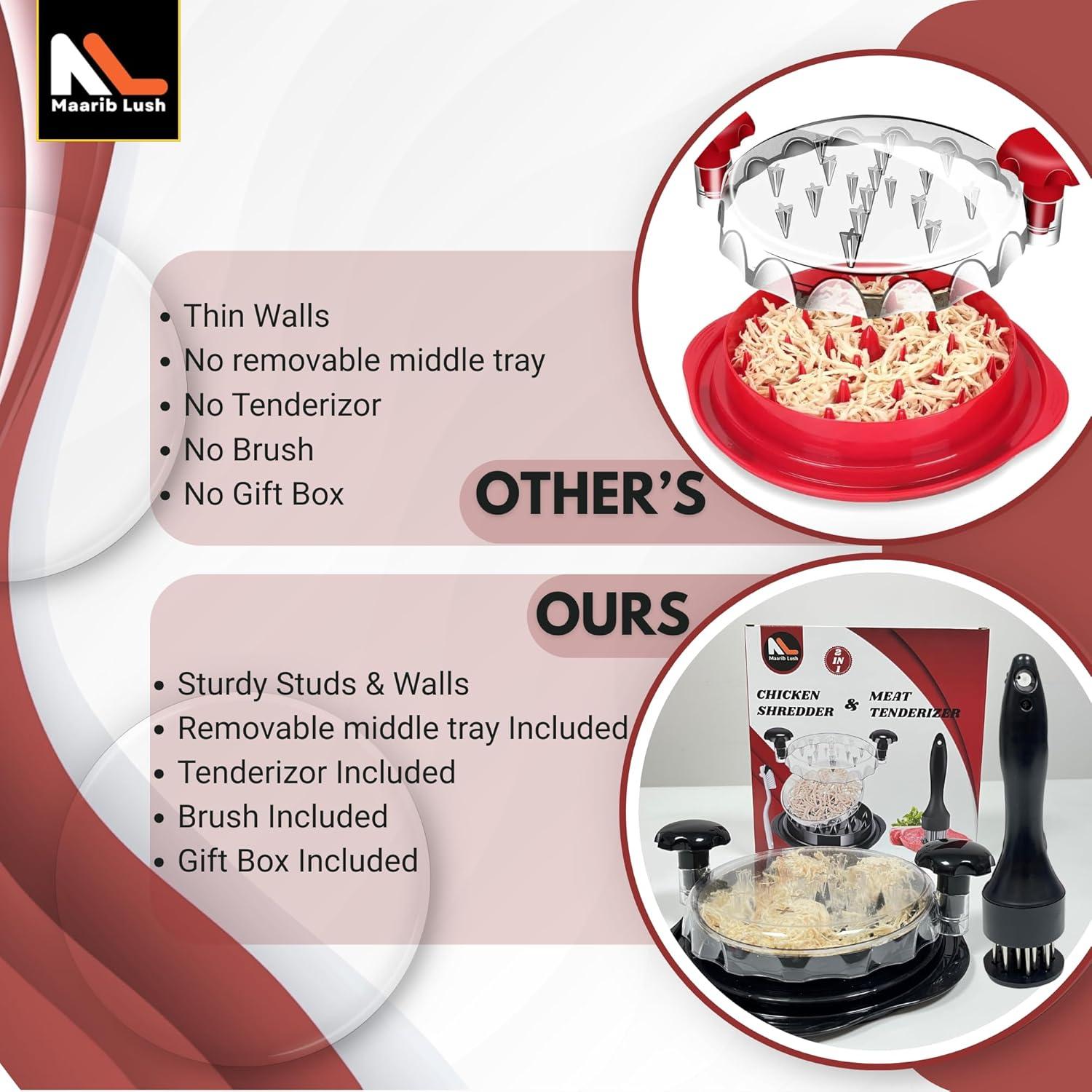 Maarib Lush

• Thin Walls
• No removable middle tray
• No Tenderizor
• No Brush
• No Gift Box

OTHER'S

OURS

• Sturdy Studs & Walls
• Removable middle tray Included
• Tenderizor Included
• Brush Included
• Gift Box Included

Maarib Lush

2 IN 1

CHICKEN SHREDDER & MEAT TENDERIZER